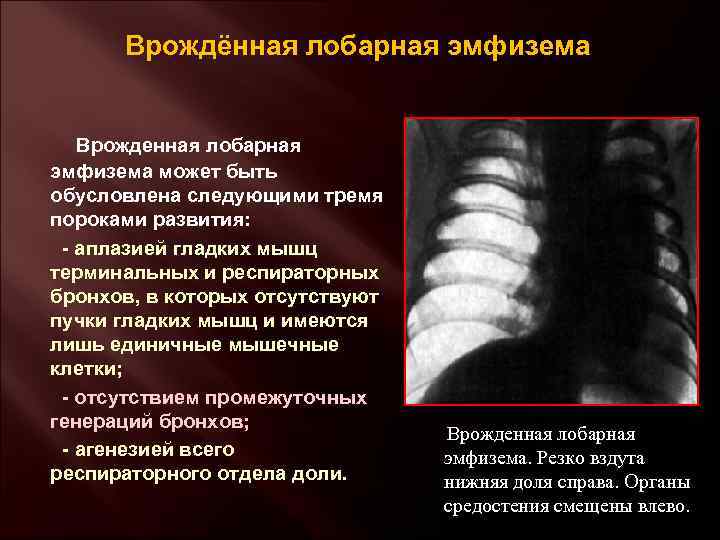 Врождённая лобарная эмфизема

Врожденная лобарная эмфизема может быть обусловлена следующими тремя пороками развития:

- аплазией гладких мышц терминальных и респираторных бронхов, в которых отсутствуют пучки гладких мышц и имеются лишь единичные мышечные клетки;

- отсутствием промежуточных генераций бронхов;

- агенезией всего респираторного отдела доли.

Врожденная лобарная эмфизема. Резко вздута нижняя доля справа. Органы средостения смещены влево.